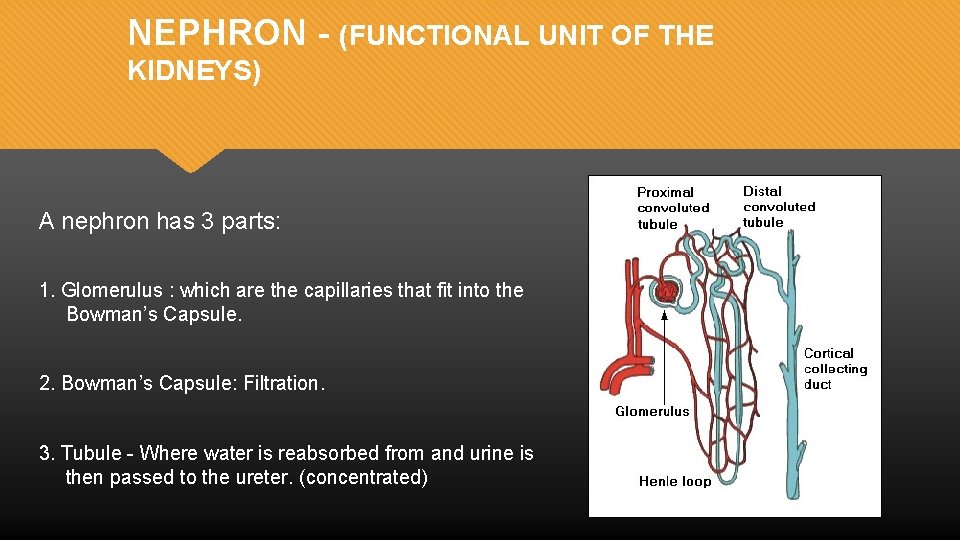 NEPHRON - (FUNCTIONAL UNIT OF THE KIDNEYS)

A nephron has 3 parts:

1. Glomerulus : which are the capillaries that fit into the Bowman's Capsule.

2. Bowman's Capsule: Filtration.

3. Tubule - Where water is reabsorbed from and urine is then passed to the ureter. (concentrated)

Proximal convoluted tubule

Distal convoluted tubule

Cortical collecting duct

Glomerulus

Henle loop